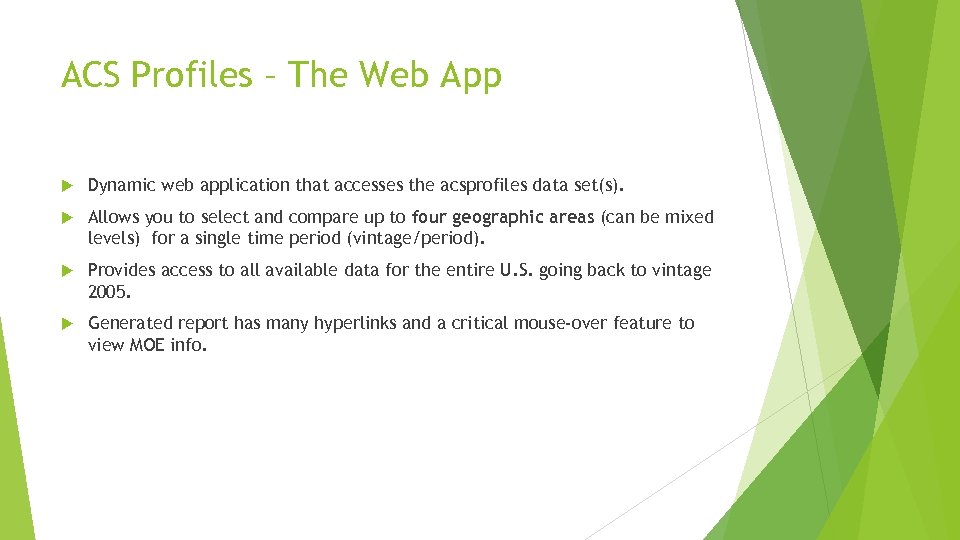 ACS Profiles – The Web App

Dynamic web application that accesses the acsprofiles data set(s).

Allows you to select and compare up to four geographic areas (can be mixed levels) for a single time period (vintage/period).

Provides access to all available data for the entire U.S. going back to vintage 2005.

Generated report has many hyperlinks and a critical mouse-over feature to view MOE info.